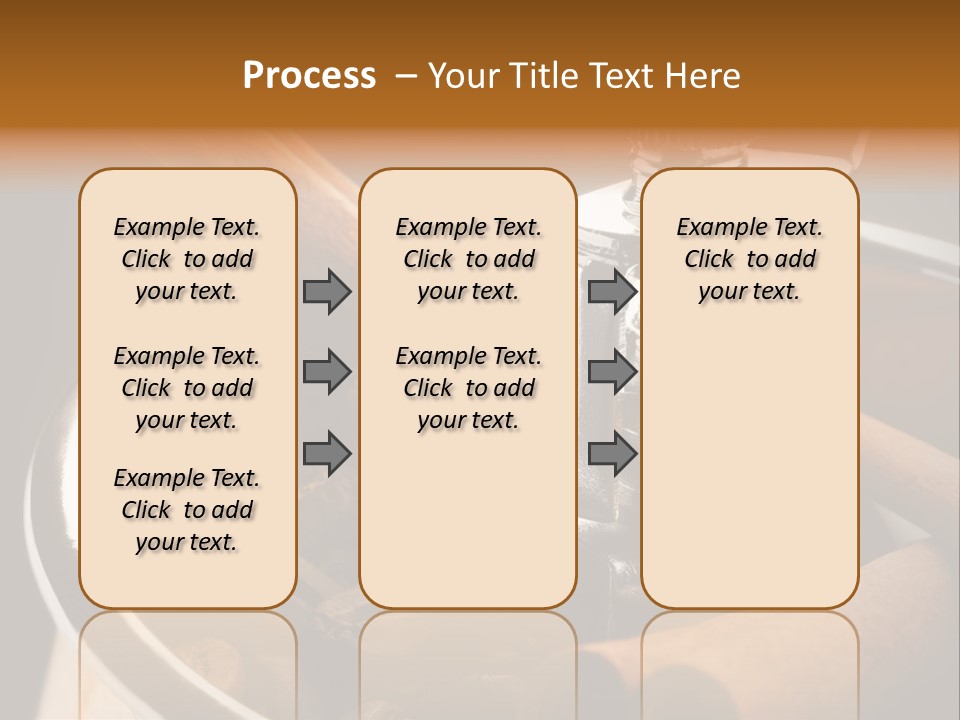 Process – Your Title Text Here

Example Text. Click to add your text.

Example Text. Click to add your text.

Example Text. Click to add your text.

Example Text. Click to add your text.

Example Text. Click to add your text.

Example Text. Click to add your text.